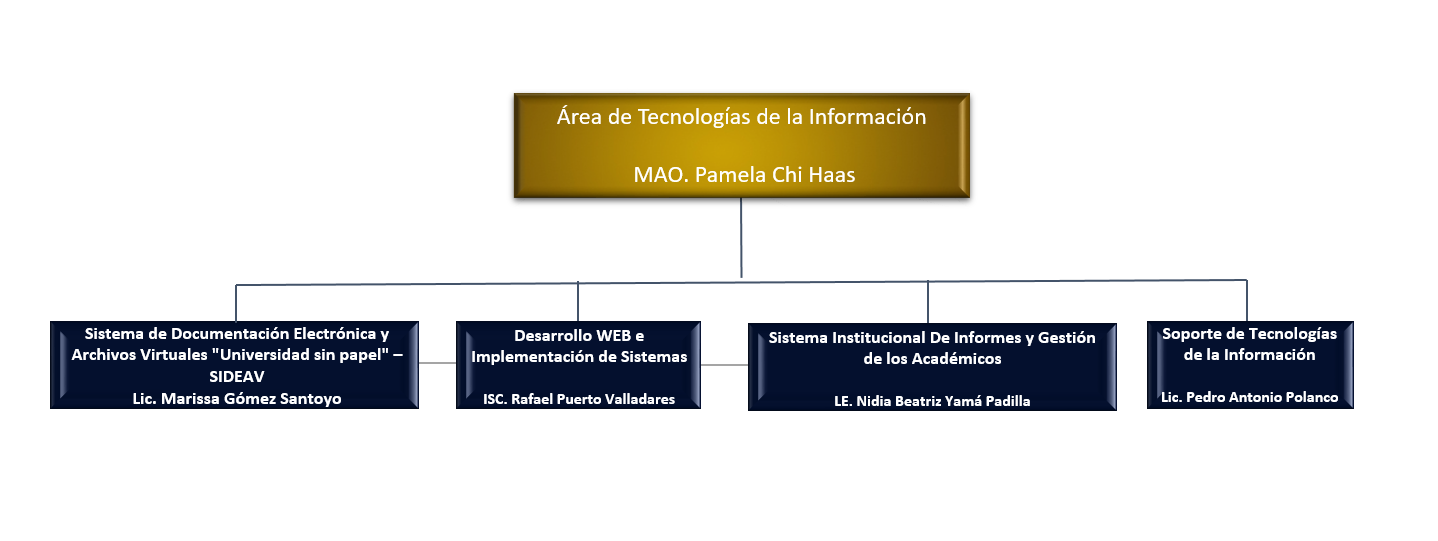 Área de Tecnologías de la Información

MAO. Pamela Chi Haas

Sistema de Documentación Electrónica y Archivos Virtuales "Universidad sin papel" – SIDEAV
Lic. Marissa Gómez Santoyo

Desarrollo WEB e Implementación de Sistemas

ISC. Rafael Puerto Valladares

Sistema Institucional De Informes y Gestión de los Académicos

LE. Nidia Beatriz Yamá Padilla

Soporte de Tecnologías de la Información

Lic. Pedro Antonio Polanco